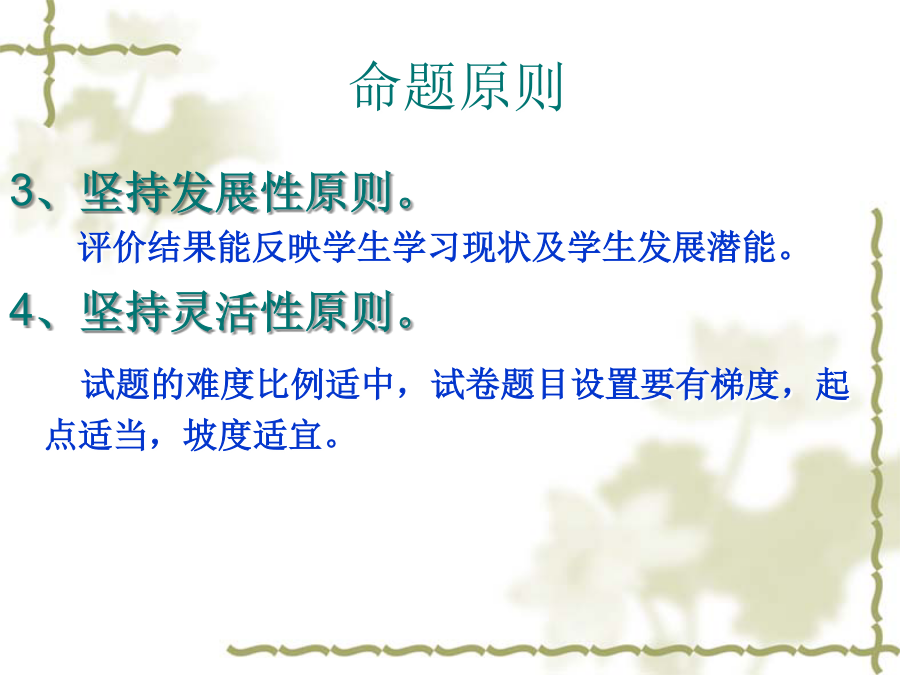 命题原则

3、坚持发展性原则。

评价结果能反映学生学习现状及学生发展潜能。

4、坚持灵活性原则。

试题的难度比例适中，试卷题目设置要有梯度，起点适当，坡度适宜。